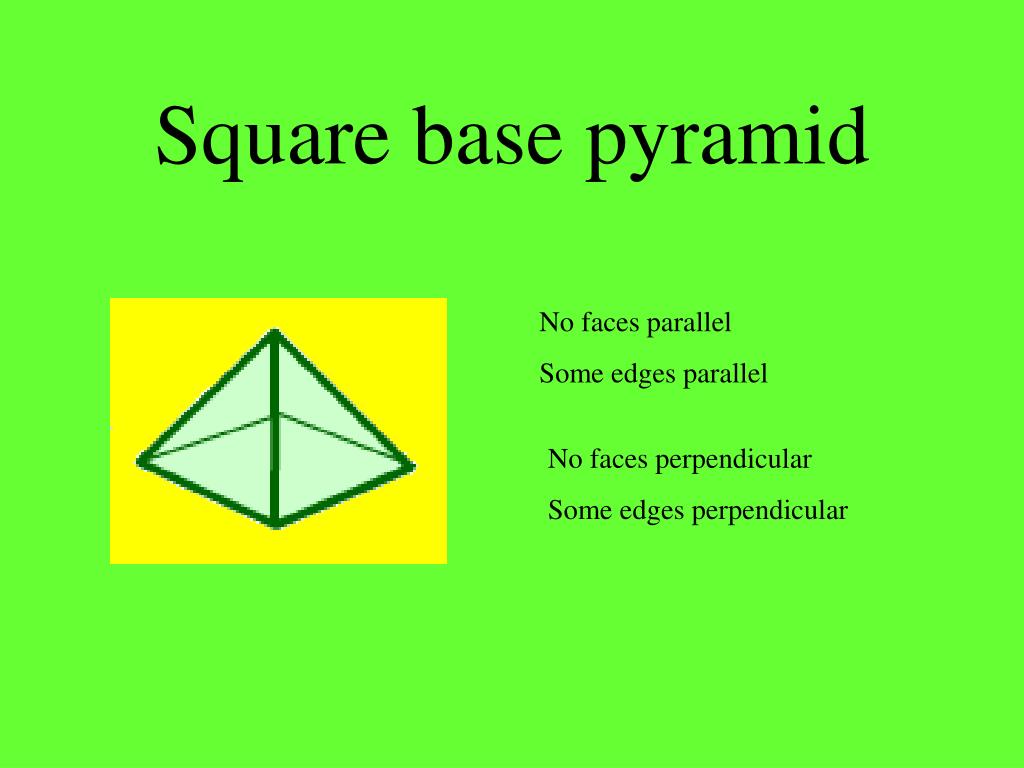 Square base pyramid

No faces parallel

Some edges parallel

No faces perpendicular

Some edges perpendicular